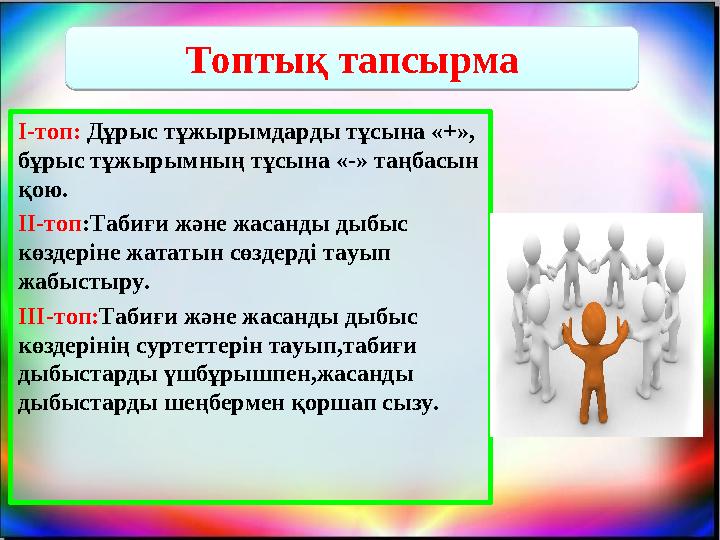 Топтық тапсырма

І-топ: Дұрыс тұжырымдарды тұсына «+», бұрыс тұжырымның тұсына «-» таңбасын қою.

ІІ-топ:Табиғи және жасанды дыбыс көздеріне жататын сөздерді тауып жабыстыру.

ІІІ-топ:Табиғи және жасанды дыбыс көздерінің суреттерін тауып,табиғи дыбыстарды үшбұрышпен,жасанды дыбыстарды шеңбермен қоршап сызу.